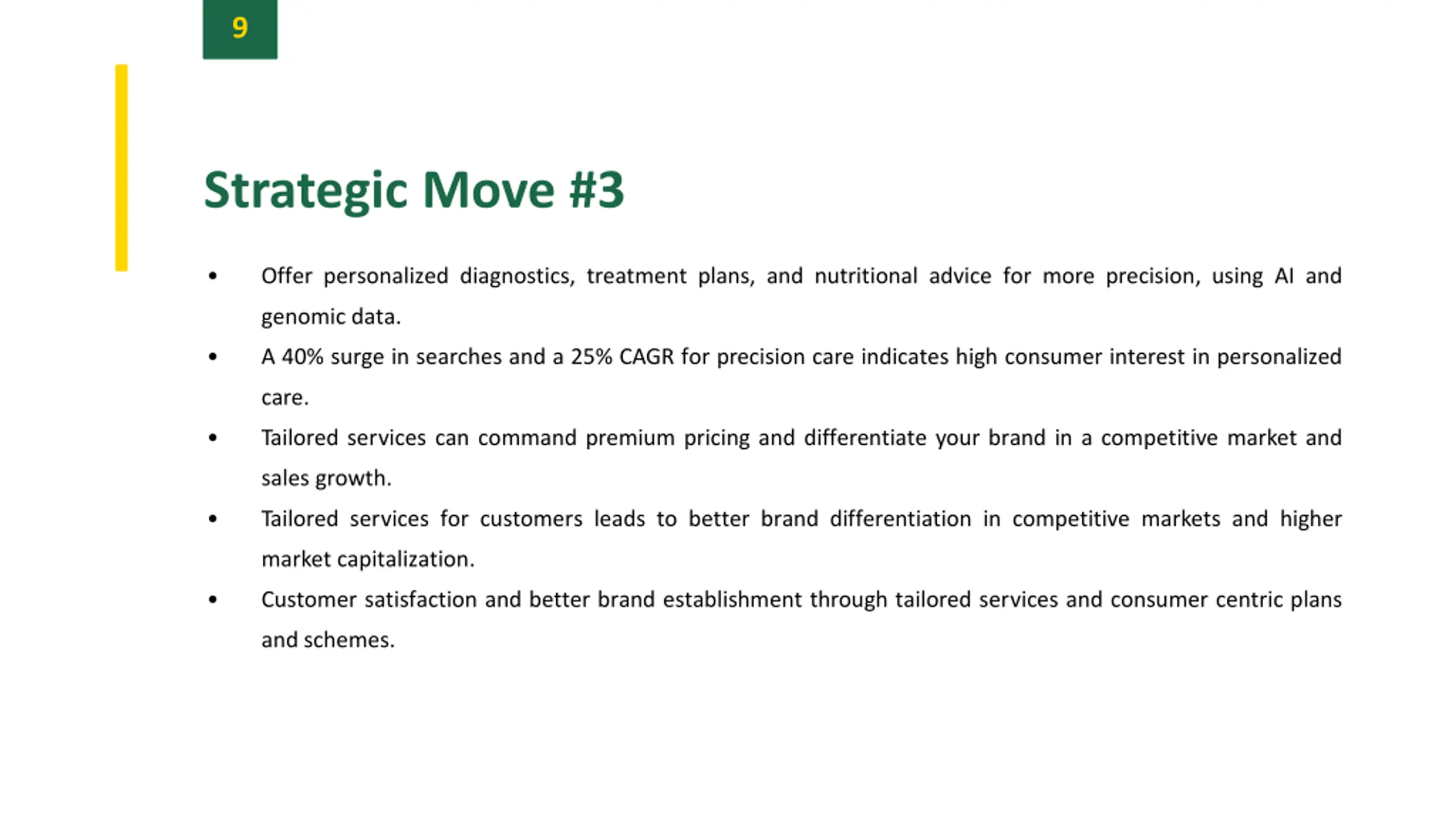 9

Strategic Move #3

• Offer personalized diagnostics, treatment plans, and nutritional advice for more precision, using AI and genomic data.
• A 40% surge in searches and a 25% CAGR for precision care indicates high consumer interest in personalized care.
• Tailored services can command premium pricing and differentiate your brand in a competitive market and sales growth.
• Tailored services for customers leads to better brand differentiation in competitive markets and higher market capitalization.
• Customer satisfaction and better brand establishment through tailored services and consumer centric plans and schemes.